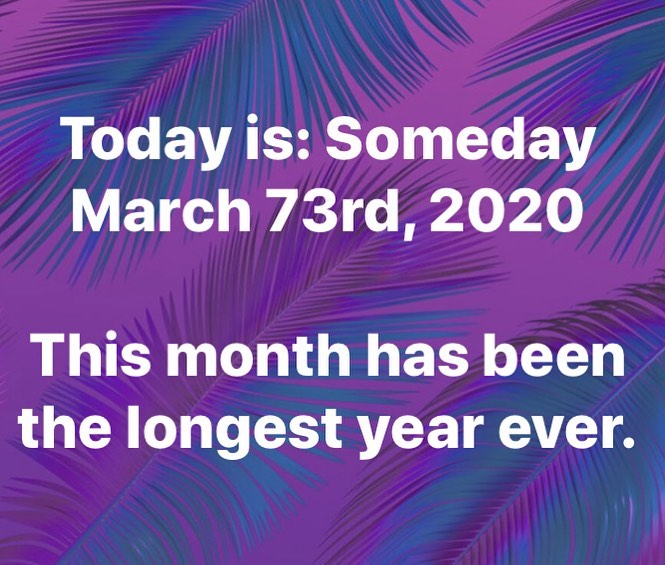 Today is: Someday March 73rd, 2020

This month has been the longest year ever.